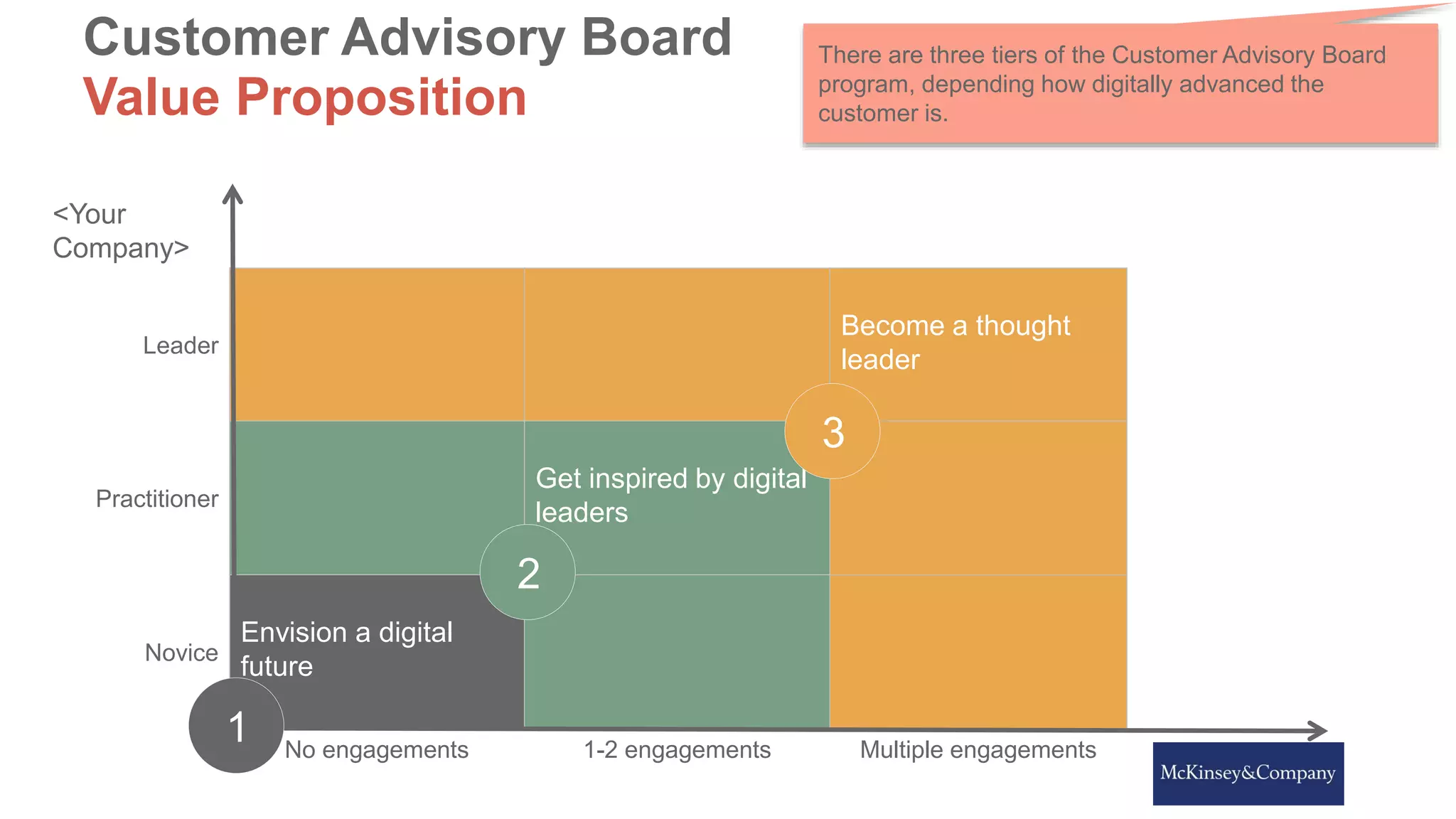 Customer Advisory Board
Value Proposition

There are three tiers of the Customer Advisory Board program, depending how digitally advanced the customer is.

<Your Company>

Leader

Practitioner

Novice

Become a thought leader

3

Get inspired by digital leaders

2

Envision a digital future

1

No engagements

1-2 engagements

Multiple engagements

McKinsey&Company